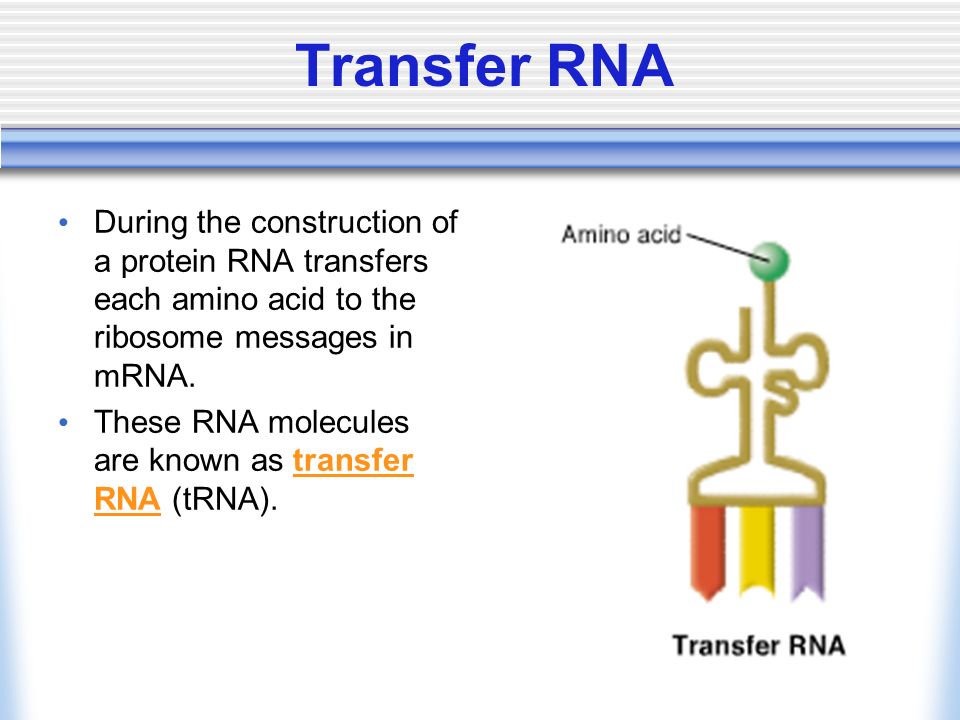 Transfer RNA

• During the construction of a protein RNA transfers each amino acid to the ribosome messages in mRNA.
• These RNA molecules are known as transfer RNA (tRNA).

Amino acid

Transfer RNA